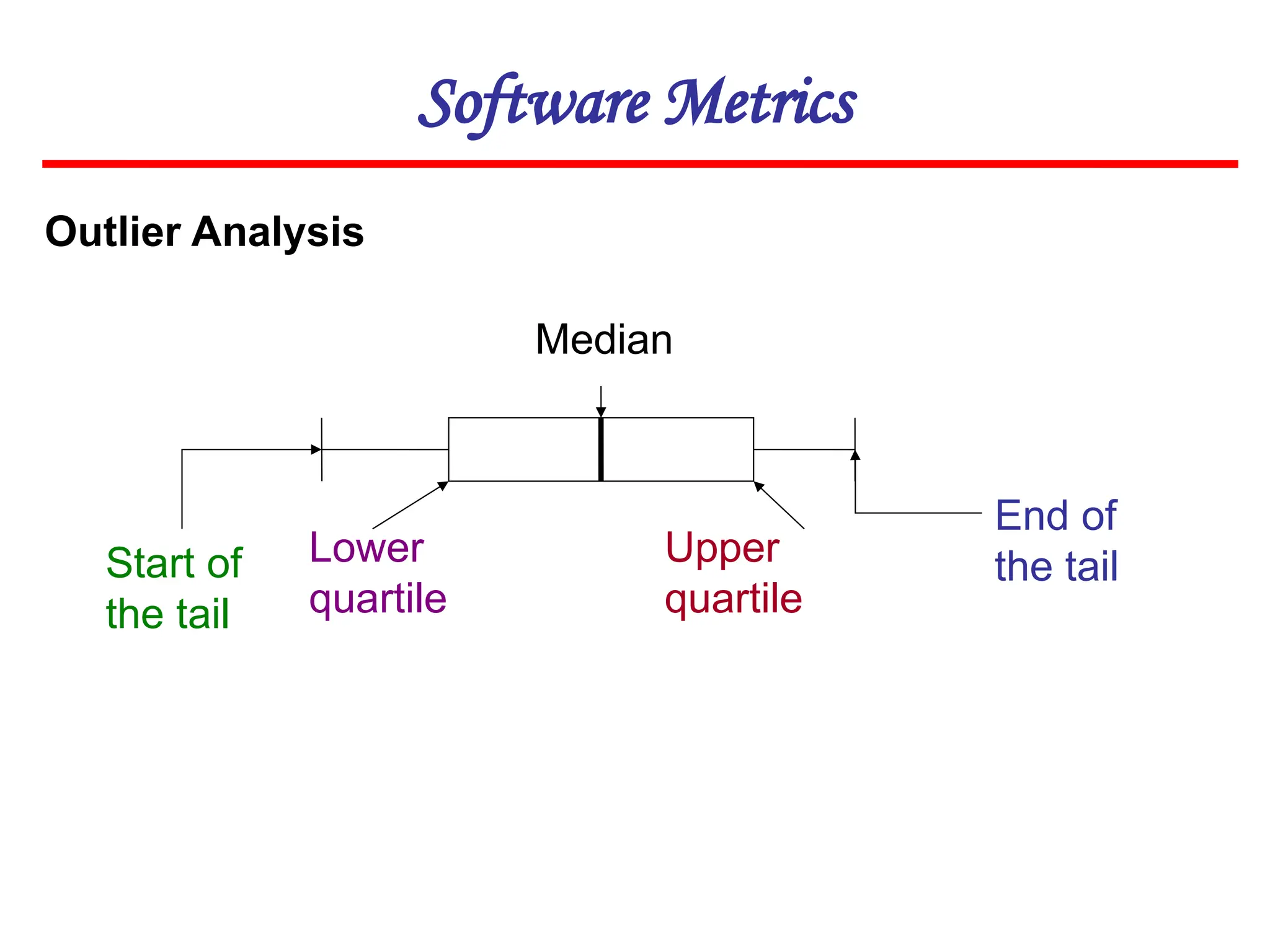 Software Metrics

Outlier Analysis

Median

Start of the tail

Lower quartile

Upper quartile

End of the tail